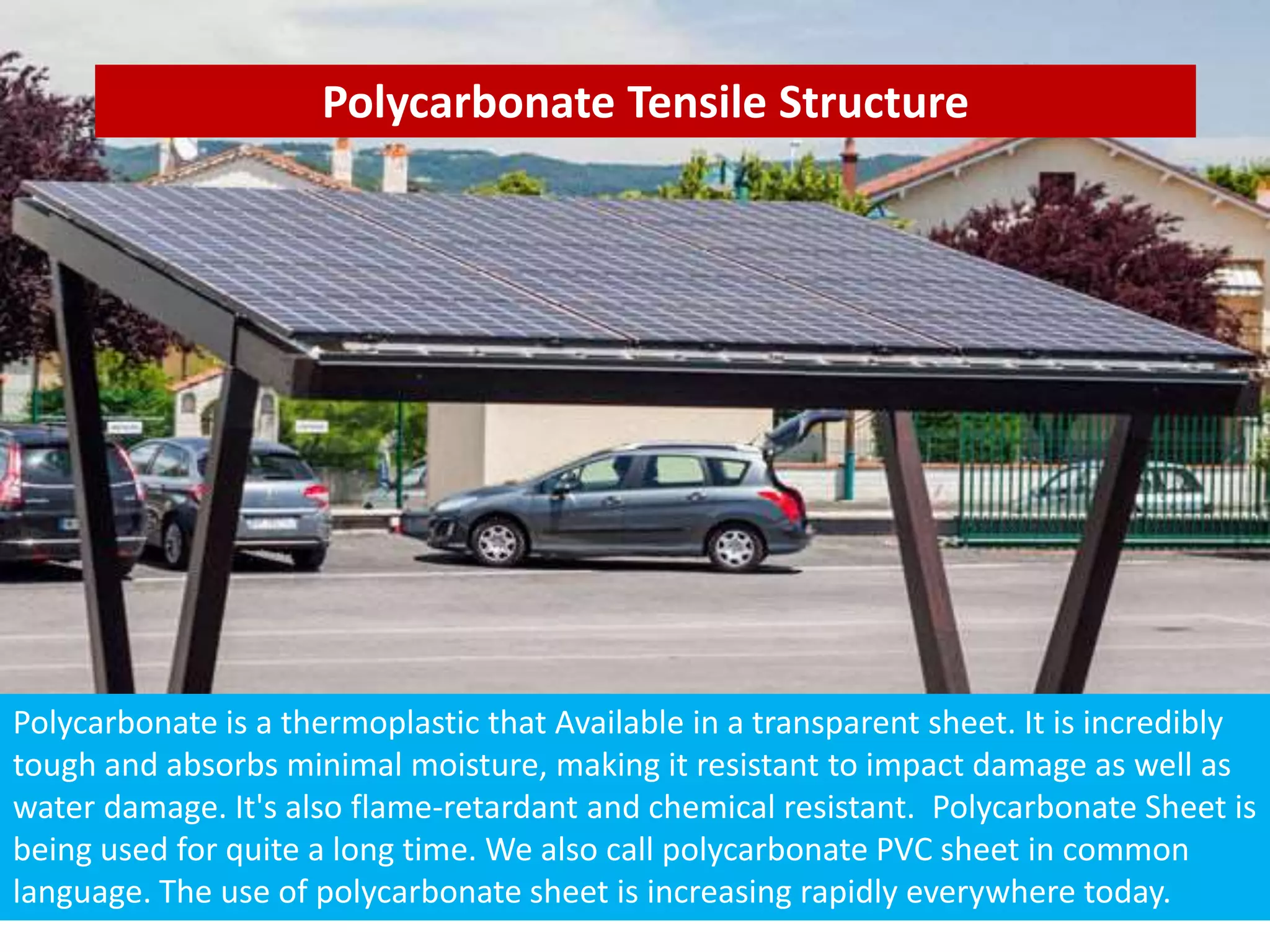 Polycarbonate Tensile Structure

Polycarbonate is a thermoplastic that Available in a transparent sheet. It is incredibly tough and absorbs minimal moisture, making it resistant to impact damage as well as water damage. It's also flame-retardant and chemical resistant.  Polycarbonate Sheet is being used for quite a long time. We also call polycarbonate PVC sheet in common language. The use of polycarbonate sheet is increasing rapidly everywhere today.